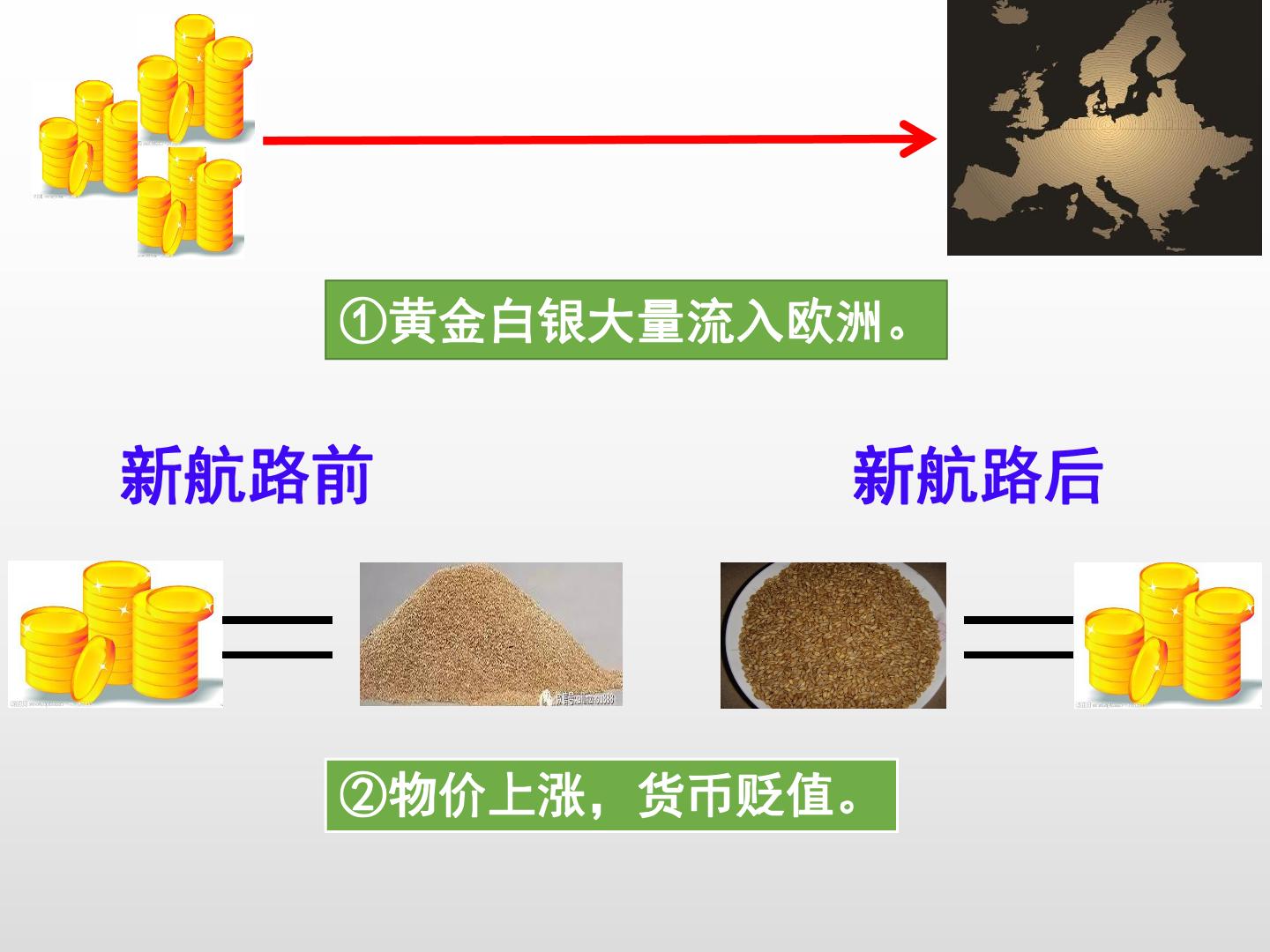 ①黄金白银大量流入欧洲。

新航路前

新航路后

②物价上涨，货币贬值。